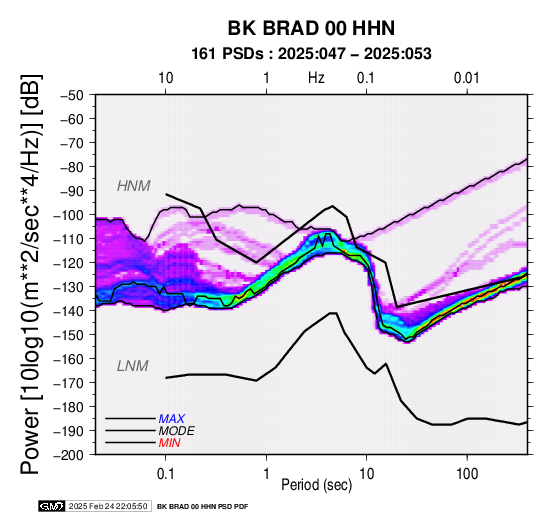 BK BRAD 00 HHN
161 PSDs : 2025:047 – 2025:053

10 1 Hz 0.1 0.01

Power [10log10(m**2/sec**4/Hz)] [dB]

−50
−60
−70
−80
−90
−100
−110
−120
−130
−140
−150
−160
−170
−180
−190
−200

HNM
LNM

MAX
MODE
MIN

0.1 1 10 100
Period (sec)

GMT 2025 Feb 24 22:05:50 BK BRAD 00 HHN PSD PDF